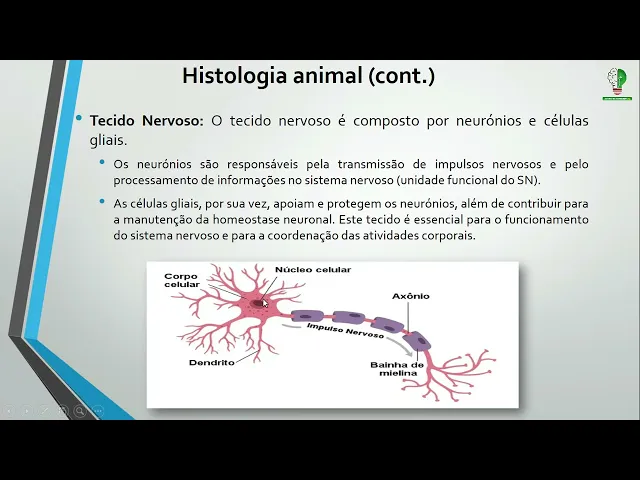 Histologia animal (cont.)

• Tecido Nervoso: O tecido nervoso é composto por neurónios e células gliais.

• Os neurónios são responsáveis pela transmissão de impulsos nervosos e pelo processamento de informações no sistema nervoso (unidade funcional do SN).

• As células gliais, por sua vez, apoiam e protegem os neurónios, além de contribuir para a manutenção da homeostase neuronal. Este tecido é essencial para o funcionamento do sistema nervoso e para a coordenação das atividades corporais.

Corpo celular
Núcleo celular
Axônio
Impulso Nervoso
Dendrito
Bainha de mielina